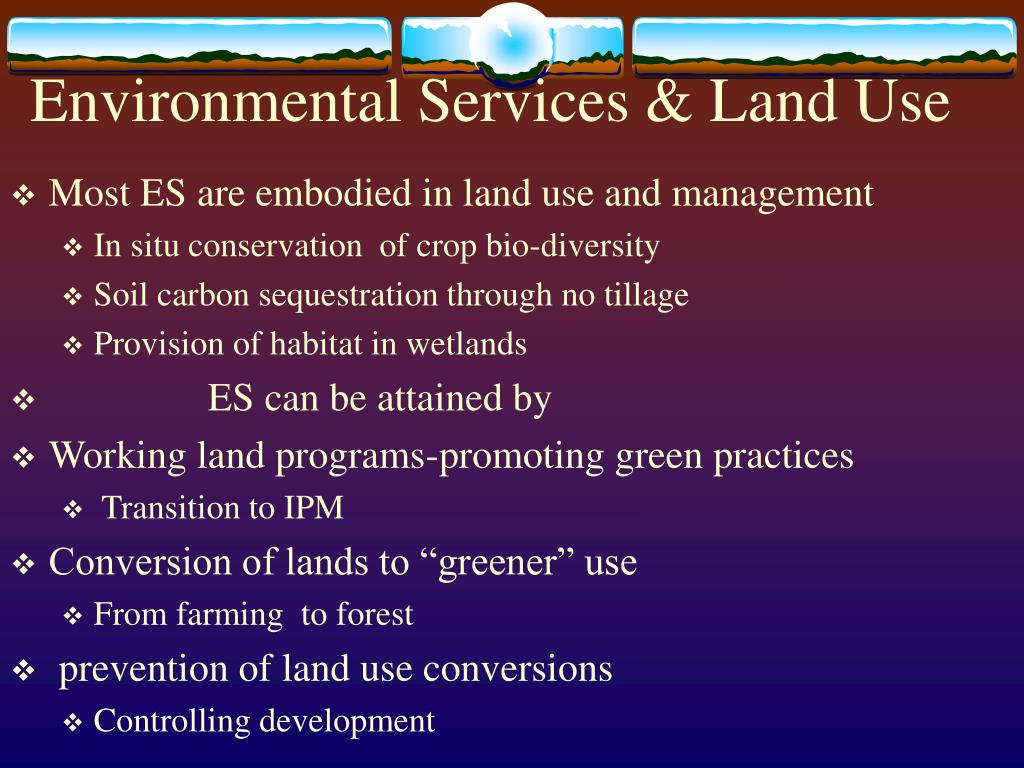 Environmental Services & Land Use

❖ Most ES are embodied in land use and management
❖ In situ conservation of crop bio-diversity
❖ Soil carbon sequestration through no tillage
❖ Provision of habitat in wetlands
❖ ES can be attained by
❖ Working land programs-promoting green practices
❖ Transition to IPM
❖ Conversion of lands to “greener” use
❖ From farming to forest
❖ prevention of land use conversions
❖ Controlling development